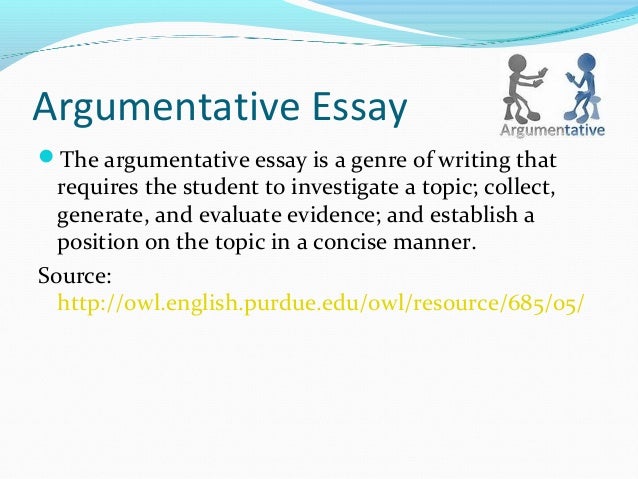 Argumentative Essay

Argumentative

The argumentative essay is a genre of writing that requires the student to investigate a topic; collect, generate, and evaluate evidence; and establish a position on the topic in a concise manner.

Source: http://owl.english.purdue.edu/owl/resource/685/05/